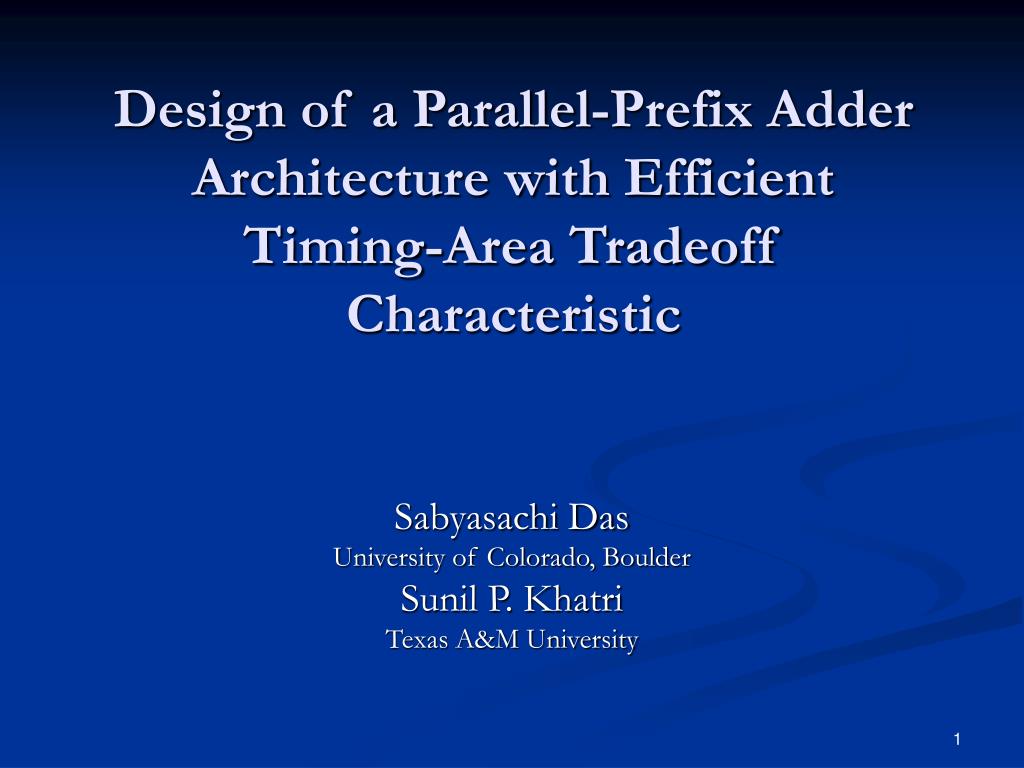 Design of a Parallel-Prefix Adder Architecture with Efficient Timing-Area Tradeoff Characteristic

Sabyasachi Das
University of Colorado, Boulder
Sunil P. Khatri
Texas A&M University

1